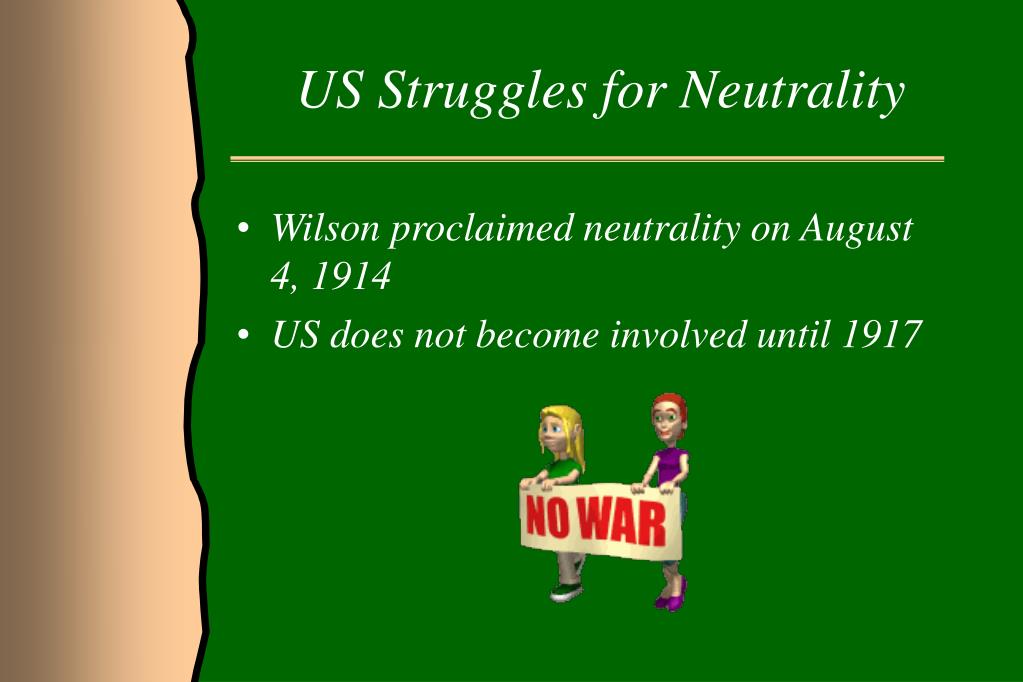 US Struggles for Neutrality

• Wilson proclaimed neutrality on August 4, 1914

• US does not become involved until 1917

NO WAR